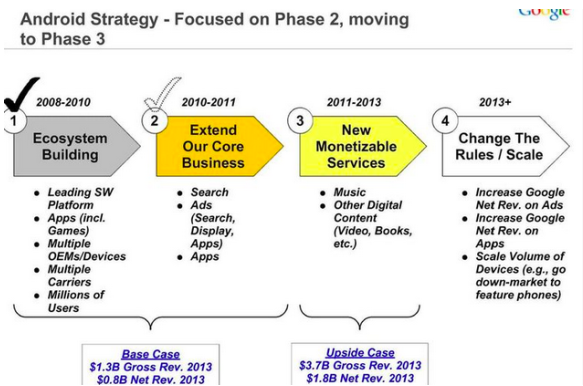 Android Strategy - Focused on Phase 2, moving to Phase 3

Google

2008-2010

1

Ecosystem Building

- Leading SW Platform
- Apps (incl. Games)
- Multiple OEMs/Devices
- Multiple Carriers
- Millions of Users

2010-2011

2

Extend Our Core Business

- Search
- Ads (Search, Display, Apps)
- Apps

2011-2013

3

New Monetizable Services

- Music
- Other Digital Content (Video, Books, etc.)

2013+

4

Change The Rules / Scale

- Increase Google Net Rev. on Ads
- Increase Google Net Rev. on Apps
- Scale Volume of Devices (e.g., go down-market to feature phones)

Base Case
$1.3B Gross Rev. 2013
$0.8B Net Rev. 2013

Upside Case
$3.7B Gross Rev. 2013
$1.8B Net Rev. 2013